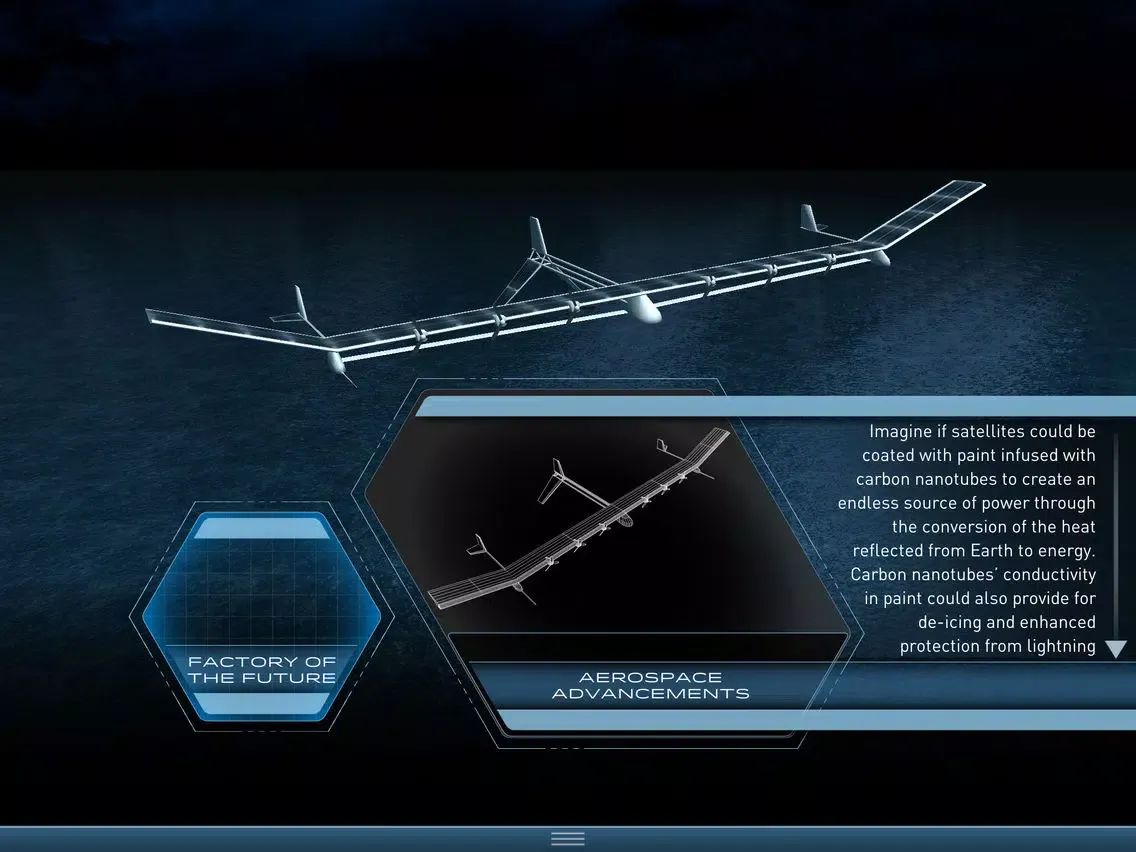 FACTORY OF THE FUTURE

AEROSPACE ADVANCEMENTS

Imagine if satellites could be coated with paint infused with carbon nanotubes to create an endless source of power through the conversion of the heat reflected from Earth to energy. Carbon nanotubes' conductivity in paint could also provide for de-icing and enhanced protection from lightning